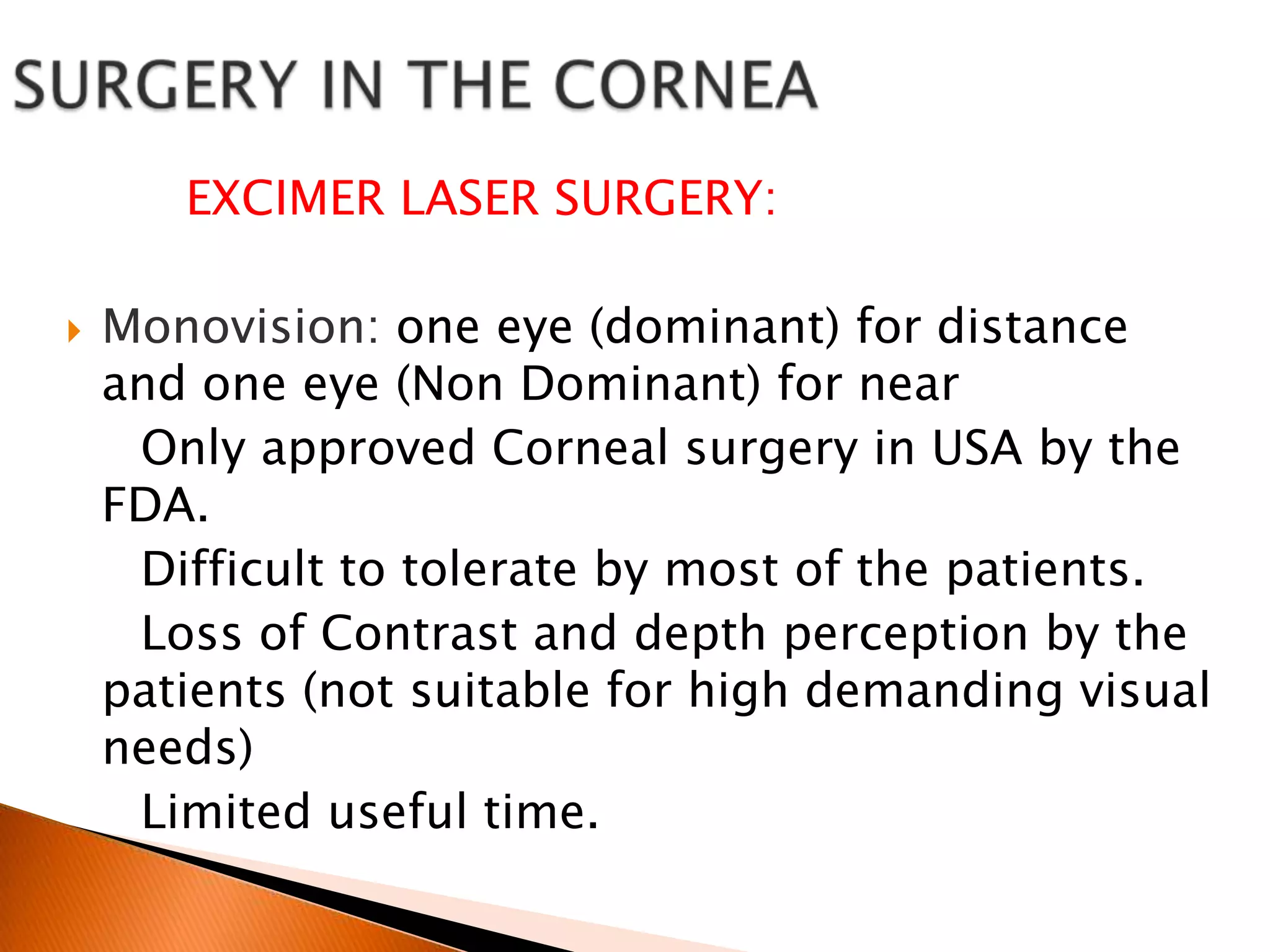 SURGERY IN THE CORNEA

EXCIMER LASER SURGERY:

Monovision: one eye (dominant) for distance and one eye (Non Dominant) for near

Only approved Corneal surgery in USA by the FDA.

Difficult to tolerate by most of the patients.

Loss of Contrast and depth perception by the patients (not suitable for high demanding visual needs)

Limited useful time.